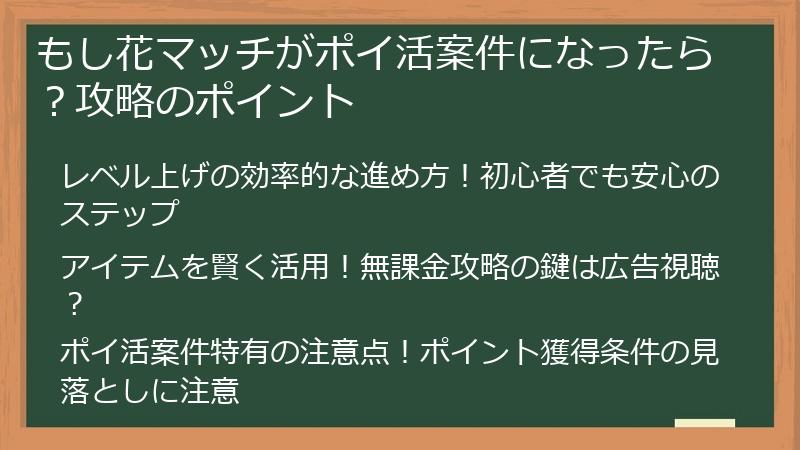 もし花マッチがポイ活案件になったら？攻略のポイント

レベル上げの効率的な進め方！初心者でも安心のステップ

アイテムを賢く活用！無課金攻略の鍵は広告視聴？

ポイ活案件特有の注意点！ポイント獲得条件の見落としに注意